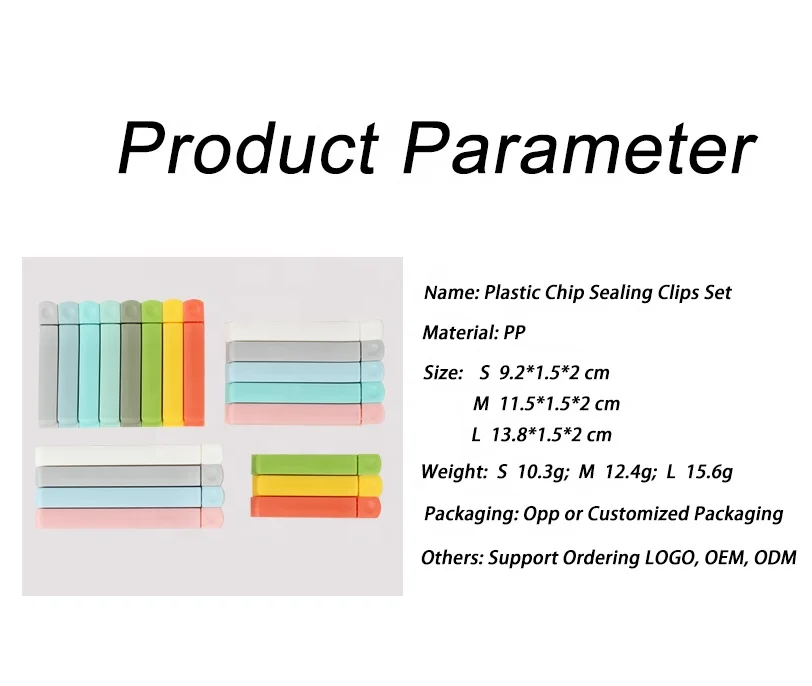 Product Parameter

Name: Plastic Chip Sealing Clips Set

Material: PP

Size: S 9.2*1.5*2 cm
M 11.5*1.5*2 cm
L 13.8*1.5*2 cm

Weight: S 10.3g; M 12.4g; L 15.6g

Packaging: Opp or Customized Packaging

Others: Support Ordering LOGO, OEM, ODM